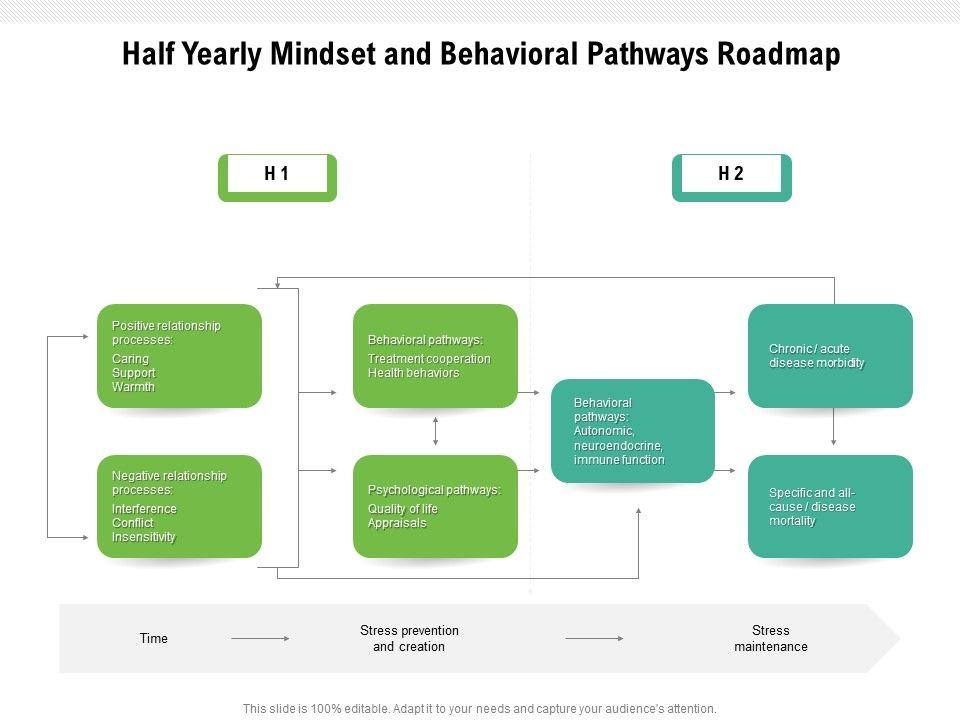 Half Yearly Mindset and Behavioral Pathways Roadmap

H 1

H 2

Positive relationship processes:
Caring
Support
Warmth

Negative relationship processes:
Interference
Conflict
Insensitivity

Behavioral pathways:
Treatment cooperation
Health behaviors

Psychological pathways:
Quality of life
Appraisals

Behavioral pathways:
Autonomic, neuroendocrine, immune function

Chronic / acute disease morbidity

Specific and all-cause / disease mortality

Time

Stress prevention and creation

Stress maintenance

This slide is 100% editable. Adapt it to your needs and capture your audience's attention.